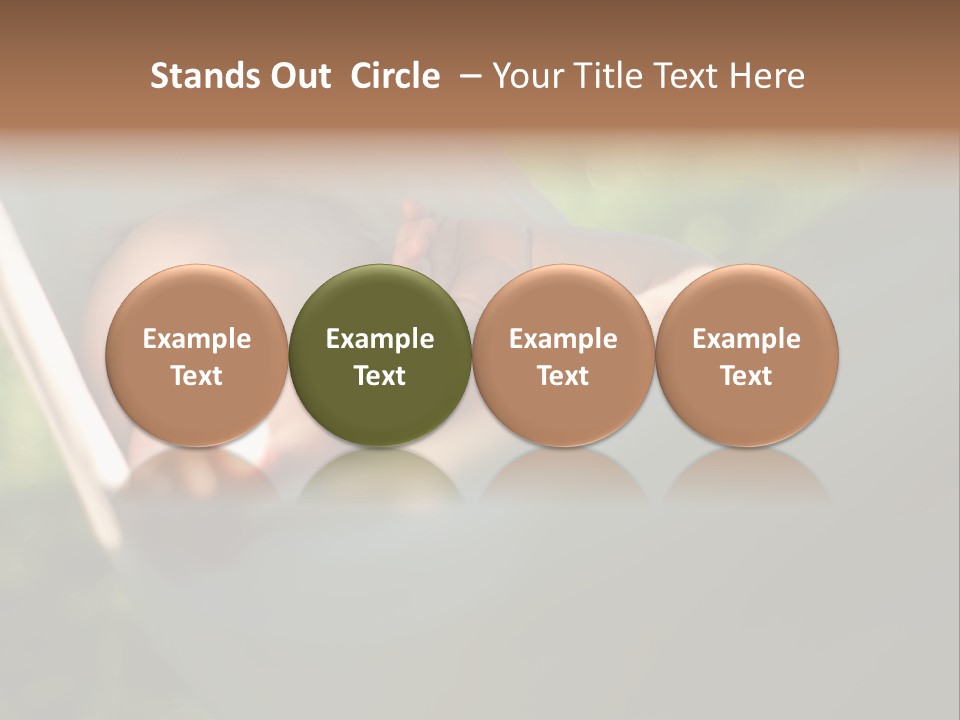 Stands Out Circle – Your Title Text Here

Example Text

Example Text

Example Text

Example Text